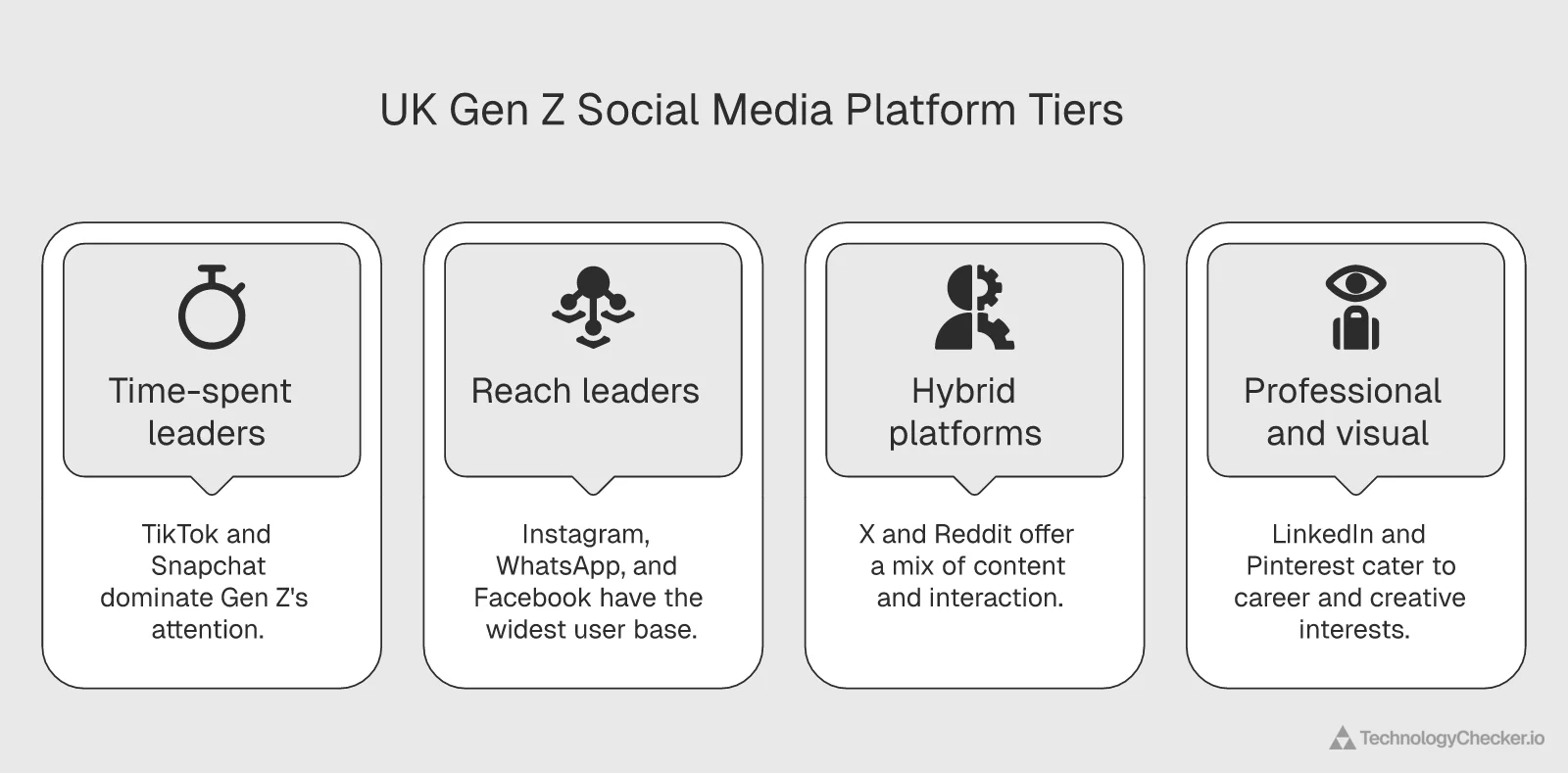 UK Gen Z Social Media Platform Tiers

Time-spent leaders

TikTok and Snapchat dominate Gen Z's attention.

Reach leaders

Instagram, WhatsApp, and Facebook have the widest user base.

Hybrid platforms

X and Reddit offer a mix of content and interaction.

Professional and visual

LinkedIn and Pinterest cater to career and creative interests.

TechnologyChecker.io